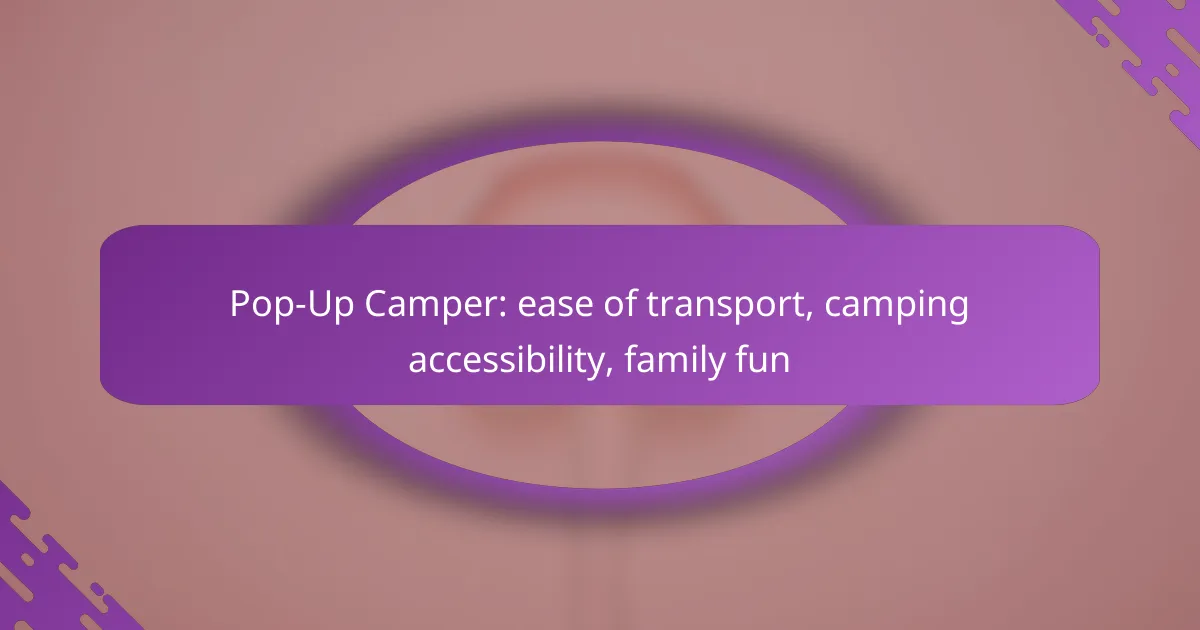 Pop-Up Camper: ease of transport, camping accessibility, family fun